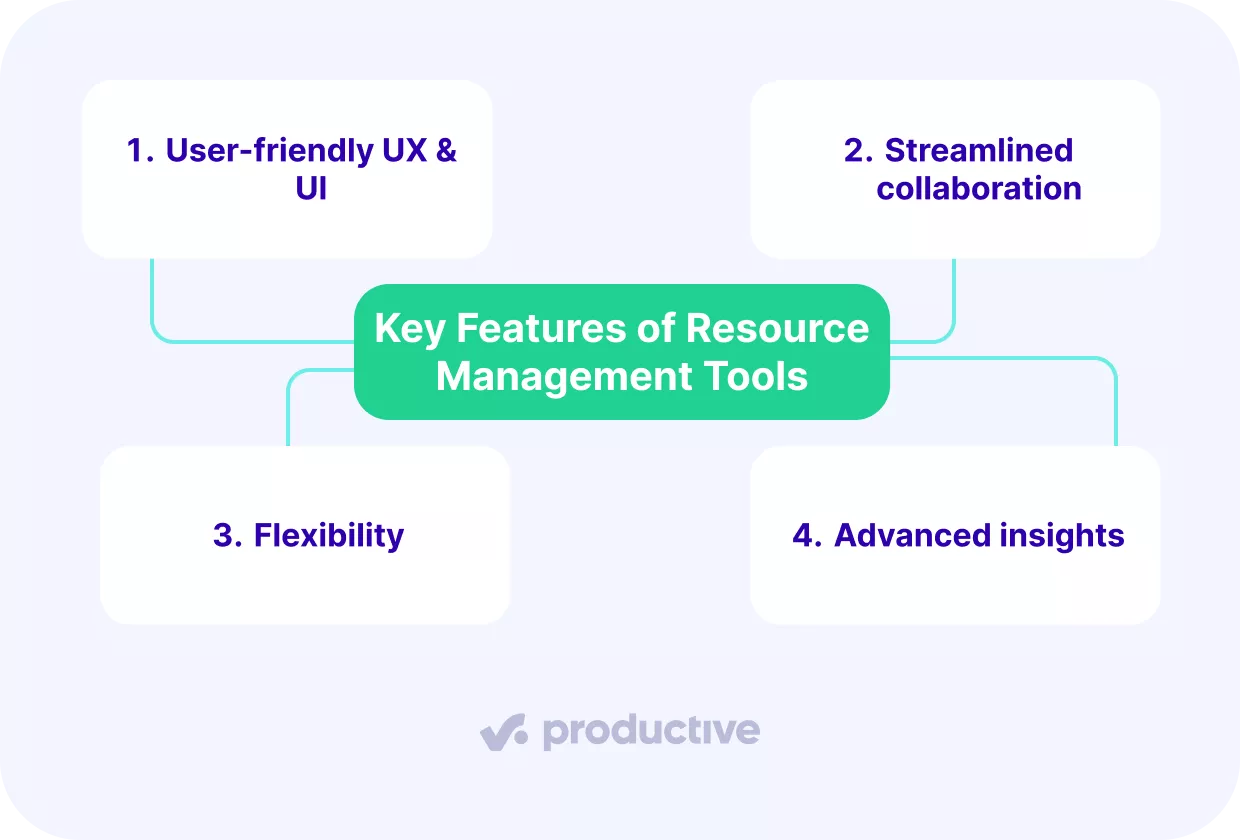 1. User-friendly UX & UI

2. Streamlined collaboration

Key Features of Resource Management Tools

3. Flexibility

4. Advanced insights

productive